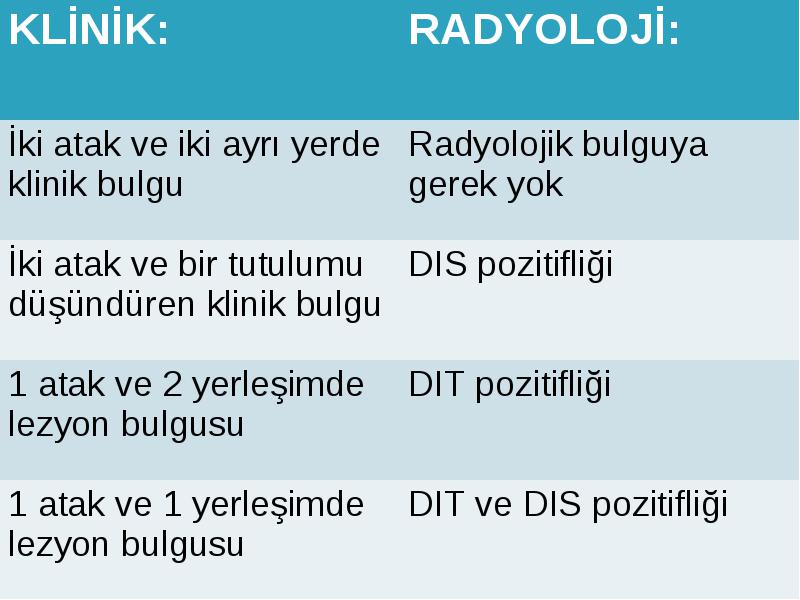 | KLİNİK: | RADYOLOJİ: |
|---|---|
| İki atak ve iki ayrı yerde klinik bulgu | Radyolojik bulguya gerek yok |
| İki atak ve bir tutulumu düşündüren klinik bulgu | DIS pozitifliği |
| 1 atak ve 2 yerleşimde lezyon bulgusu | DIT pozitifliği |
| 1 atak ve 1 yerleşimde lezyon bulgusu | DIT ve DIS pozitifliği |